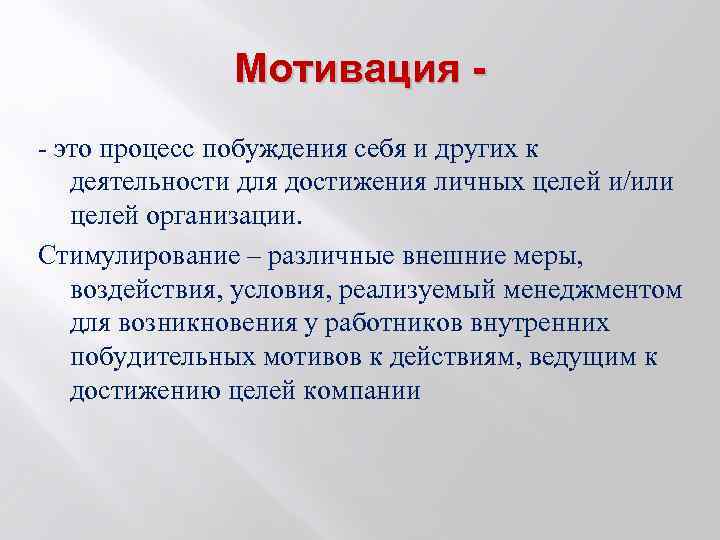 Мотивация -

- это процесс побуждения себя и других к деятельности для достижения личных целей и/или целей организации.

Стимулирование – различные внешние меры, воздействия, условия, реализуемый менеджментом для возникновения у работников внутренних побудительных мотивов к действиям, ведущим к достижению целей компании